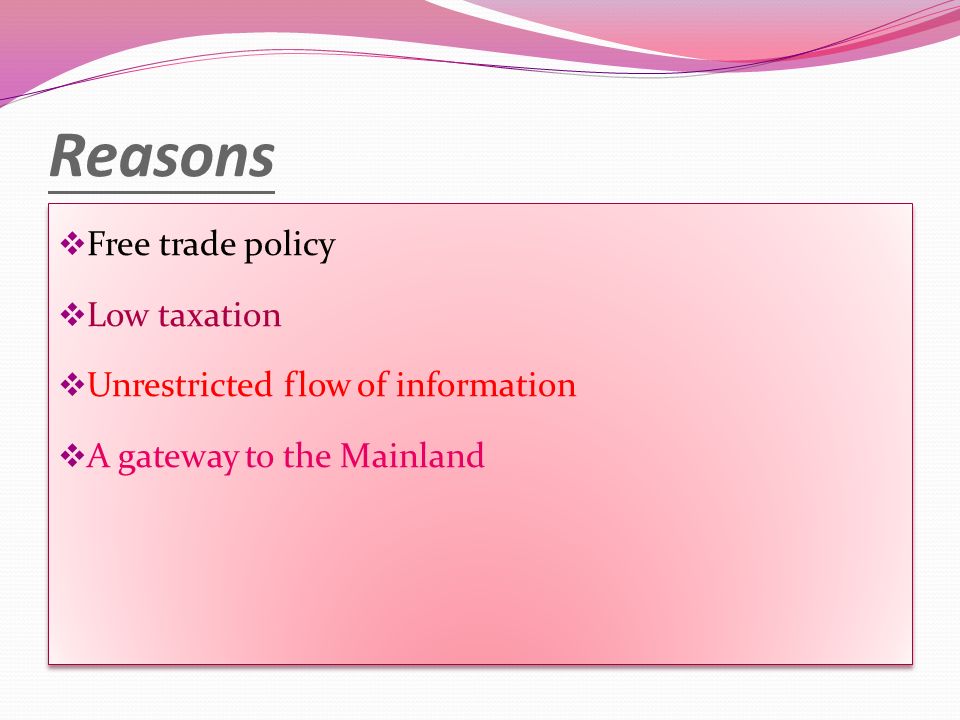 Reasons

❖Free trade policy

❖Low taxation

❖Unrestricted flow of information

❖A gateway to the Mainland